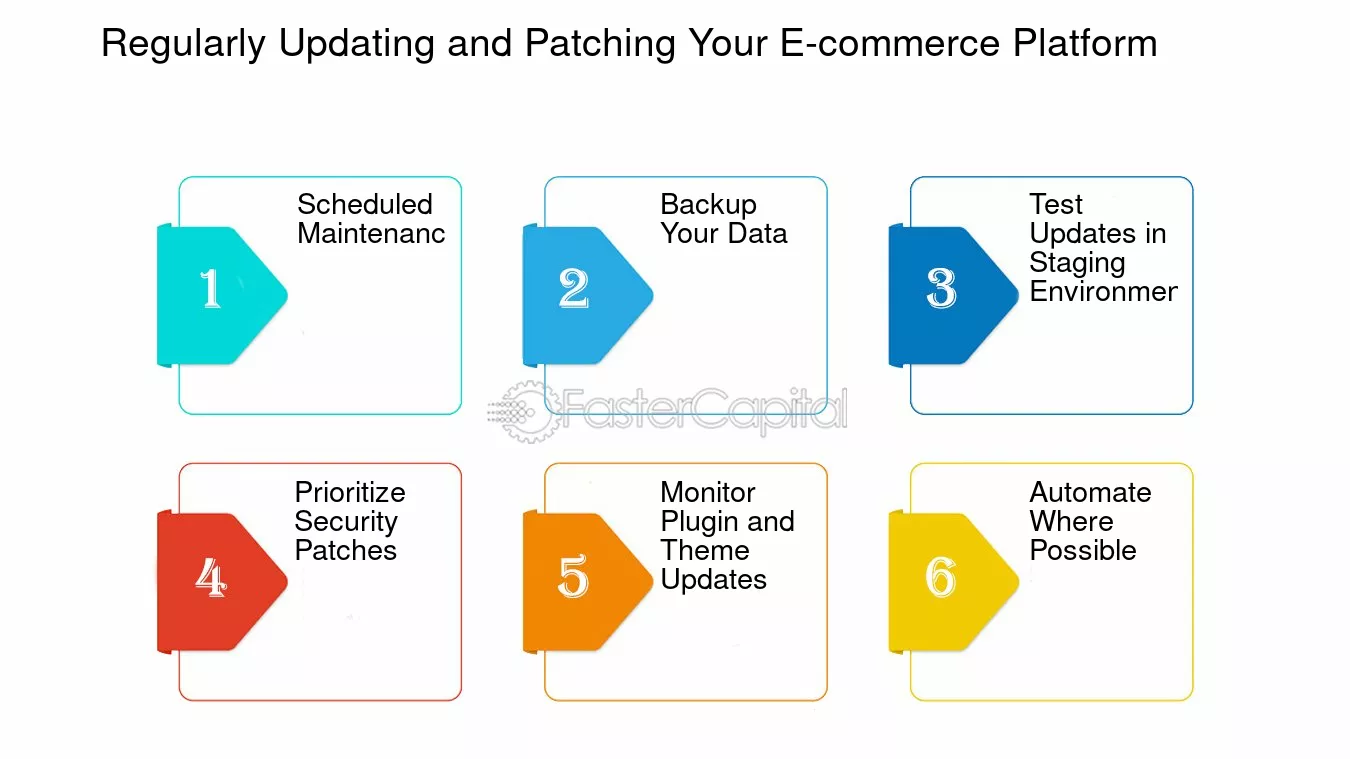 Regularly Updating and Patching Your E-commerce Platform

1
Scheduled Maintenanc

2
Backup Your Data

3
Test Updates in Staging Environmer

FasterCapital

4
Prioritize Security Patches

5
Monitor Plugin and Theme Updates

6
Automate Where Possible